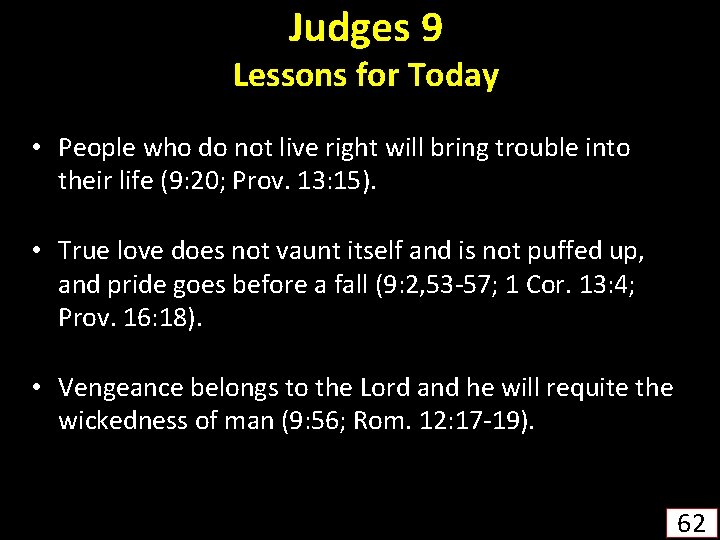 Judges 9
Lessons for Today

• People who do not live right will bring trouble into their life (9:20; Prov. 13:15).

• True love does not vaunt itself and is not puffed up, and pride goes before a fall (9:2,53-57; 1 Cor. 13:4; Prov. 16:18).

• Vengeance belongs to the Lord and he will requite the wickedness of man (9:56; Rom. 12:17-19).

62